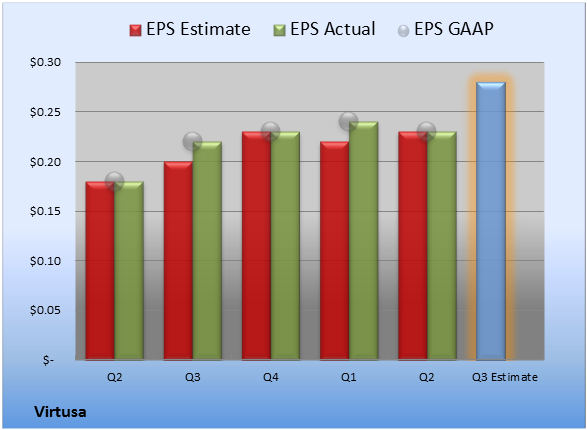 EPS Estimate EPS Actual EPS GAAP

$0.30
$0.25
$0.20
$0.15
$0.10
$0.05
$-

Q2 Q3 Q4 Q1 Q2 Q3 Estimate

Virtusa